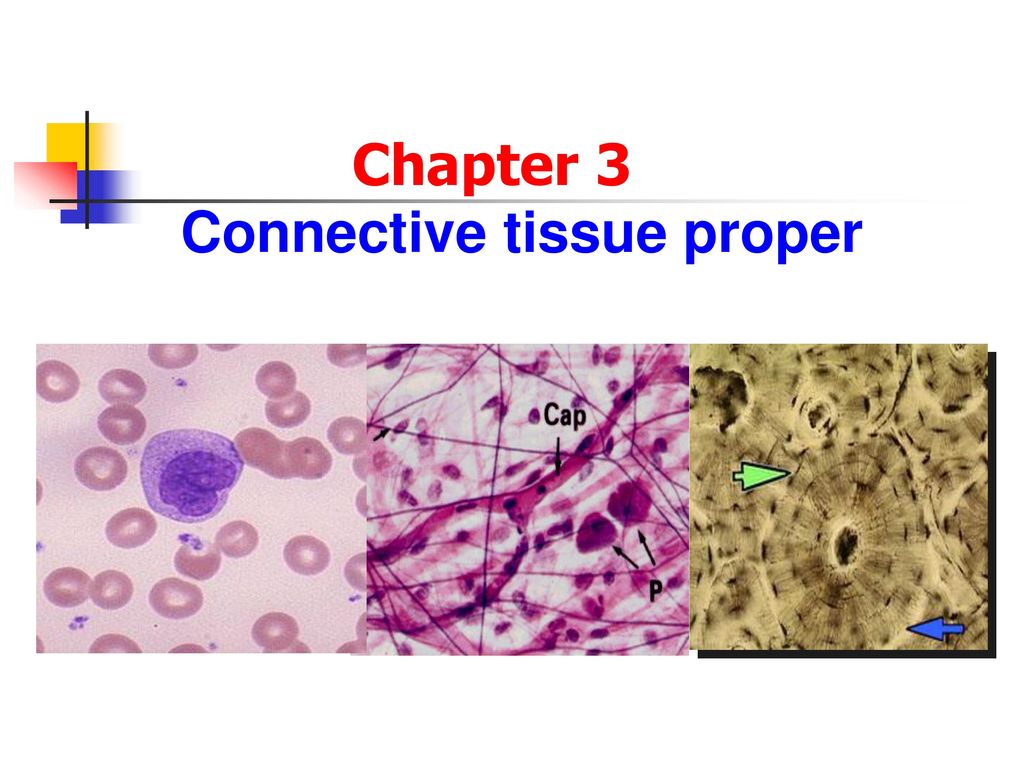 Chapter 3
Connective tissue proper

Cap

P